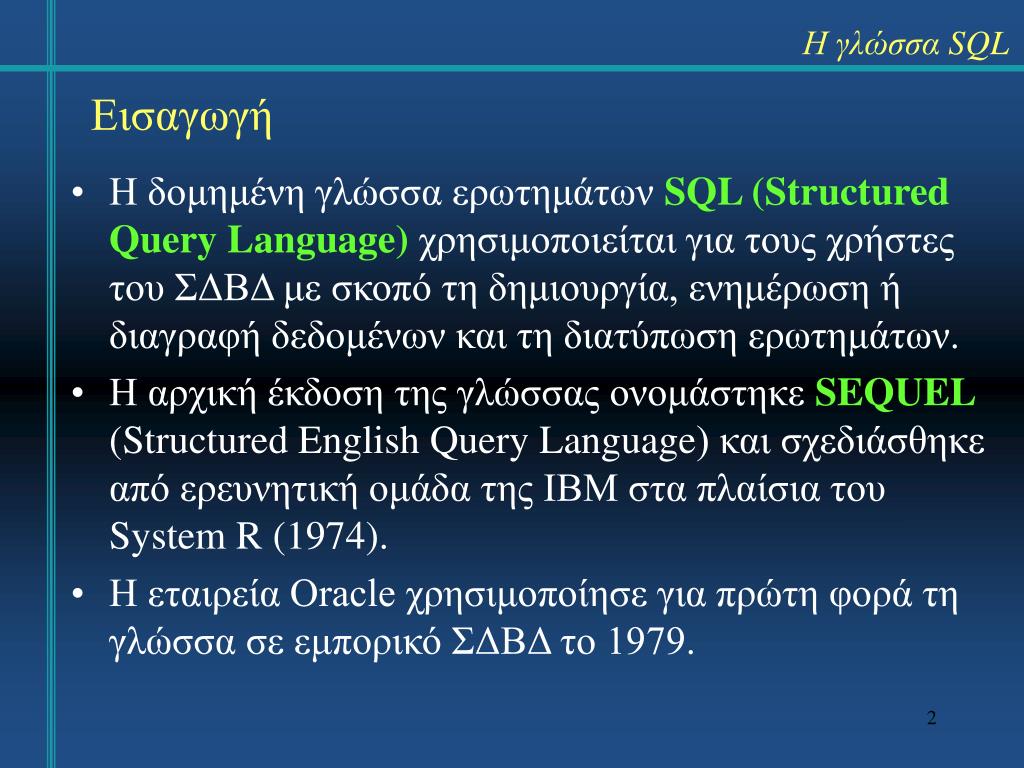 Η γλώσσα SQL

Εισαγωγή

• Η δομημένη γλώσσα ερωτημάτων SQL (Structured Query Language) χρησιμοποιείται για τους χρήστες του ΣΔΒΔ με σκοπό τη δημιουργία, ενημέρωση ή διαγραφή δεδομένων και τη διατύπωση ερωτημάτων.

• Η αρχική έκδοση της γλώσσας ονομάστηκε SEQUEL (Structured English Query Language) και σχεδιάσθηκε από ερευνητική ομάδα της IBM στα πλαίσια του System R (1974).

• Η εταιρεία Oracle χρησιμοποίησε για πρώτη φορά τη γλώσσα σε εμπορικό ΣΔΒΔ το 1979.

2